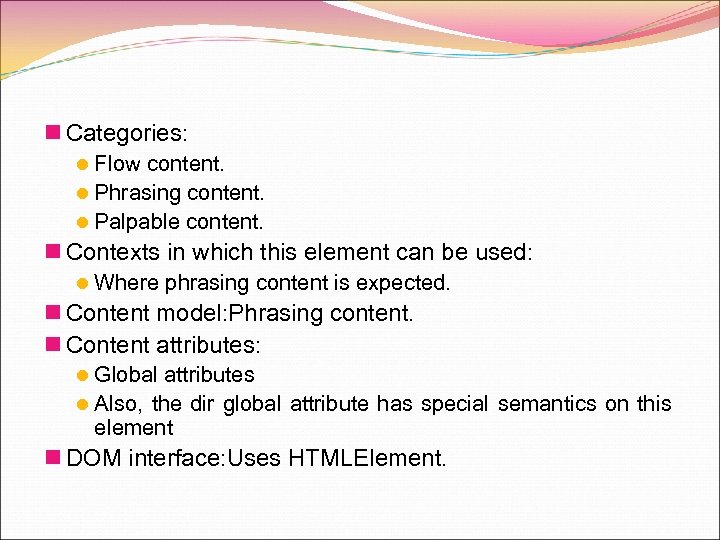 Categories:

Flow content.

Phrasing content.

Palpable content.

Contexts in which this element can be used:

Where phrasing content is expected.

Content model:Phrasing content.

Content attributes:

Global attributes

Also, the dir global attribute has special semantics on this element

DOM interface:Uses HTMLElement.